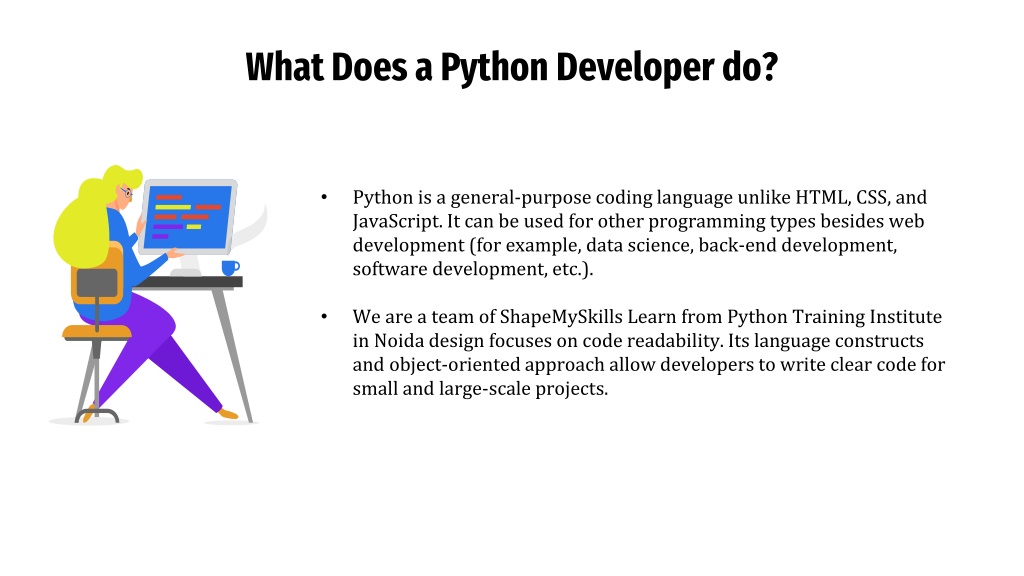 What Does a Python Developer do?

• Python is a general-purpose coding language unlike HTML, CSS, and JavaScript. It can be used for other programming types besides web development (for example, data science, back-end development, software development, etc.).

• We are a team of ShapeMySkills Learn from Python Training Institute in Noida design focuses on code readability. Its language constructs and object-oriented approach allow developers to write clear code for small and large-scale projects.